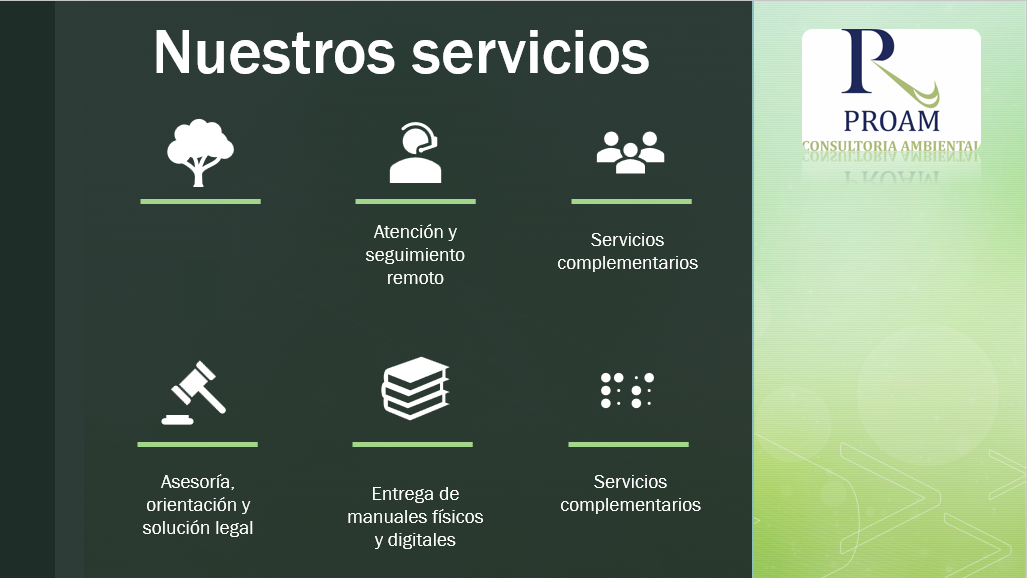 Nuestros servicios

Atención y seguimiento remoto

Servicios complementarios

Asesoría, orientación y solución legal

Entrega de manuales físicos y digitales

Servicios complementarios

PROAM
CONSULTORIA AMBIENTAL